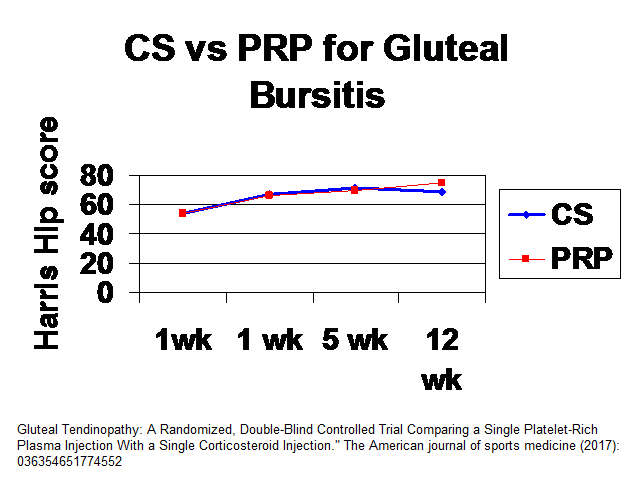 CS vs PRP for Gluteal Bursitis

Harris Hip score

80
60
40
20
0

1wk
1 wk
5 wk
12 wk

CS
PRP

Gluteal Tendinopathy: A Randomized, Double-Blind Controlled Trial Comparing a Single Platelet-Rich Plasma Injection With a Single Corticosteroid Injection." The American journal of sports medicine (2017): 036354651774552